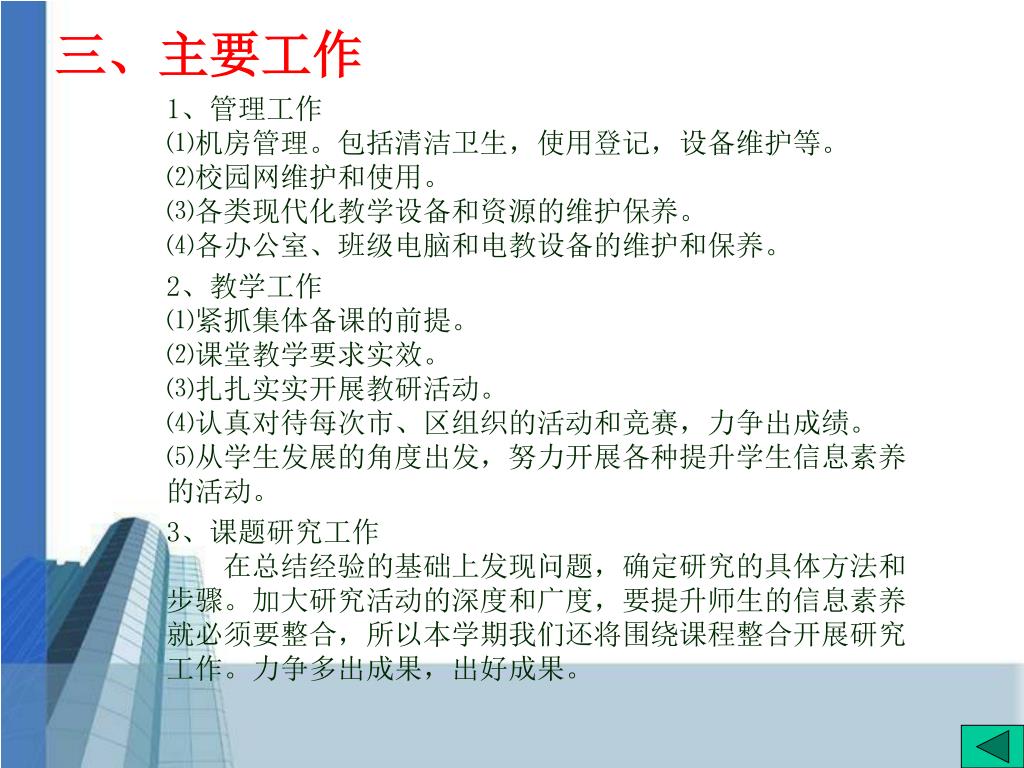 三、主要工作

1、管理工作
⑴机房管理。包括清洁卫生，使用登记，设备维护等。
⑵校园网维护和使用。
⑶各类现代化教学设备和资源的维护保养。
⑷各办公室、班级电脑和电教设备的维护和保养。

2、教学工作
⑴紧抓集体备课的前提。
⑵课堂教学要求实效。
⑶扎扎实实开展教研活动。
⑷认真对待每次市、区组织的活动和竞赛，力争出成绩。
⑸从学生发展的角度出发，努力开展各种提升学生信息素养的活动。

3、课题研究工作
在总结经验的基础上发现问题，确定研究的具体方法和步骤。加大研究活动的深度和广度，要提升师生的信息素养就必须要整合，所以本学期我们还将围绕课程整合开展研究工作。力争多出成果，出好成果。